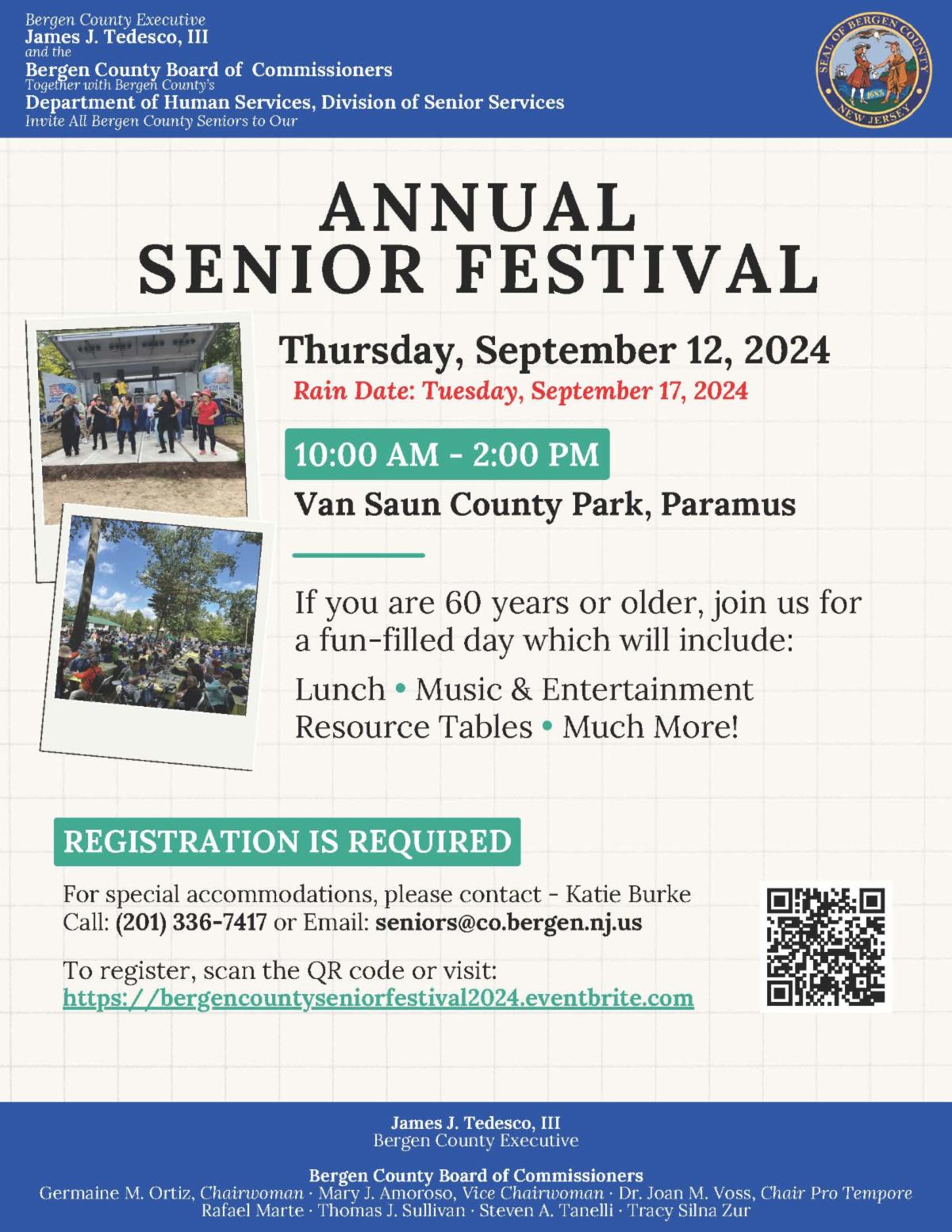 Bergen County Executive
James J. Tedesco, III
and the
Bergen County Board of Commissioners
Together with Bergen County's
Department of Human Services, Division of Senior Services
Invite All Bergen County Seniors to Our

SEAL OF BERGEN COUNTY
1683
NEW JERSEY

ANNUAL
SENIOR FESTIVAL

Thursday, September 12, 2024
Rain Date: Tuesday, September 17, 2024

10:00 AM - 2:00 PM

Van Saun County Park, Paramus

If you are 60 years or older, join us for a fun-filled day which will include:

Lunch • Music & Entertainment
Resource Tables • Much More!

REGISTRATION IS REQUIRED

For special accommodations, please contact - Katie Burke
Call: (201) 336-7417 or Email: seniors@co.bergen.nj.us

To register, scan the QR code or visit:
https://bergencountyseniorfestival2024.eventbrite.com

James J. Tedesco, III
Bergen County Executive

Bergen County Board of Commissioners
Germaine M. Ortiz, Chairwoman · Mary J. Amoroso, Vice Chairwoman · Dr. Joan M. Voss, Chair Pro Tempore
Rafael Marte · Thomas J. Sullivan · Steven A. Tanelli · Tracy Silna Zur